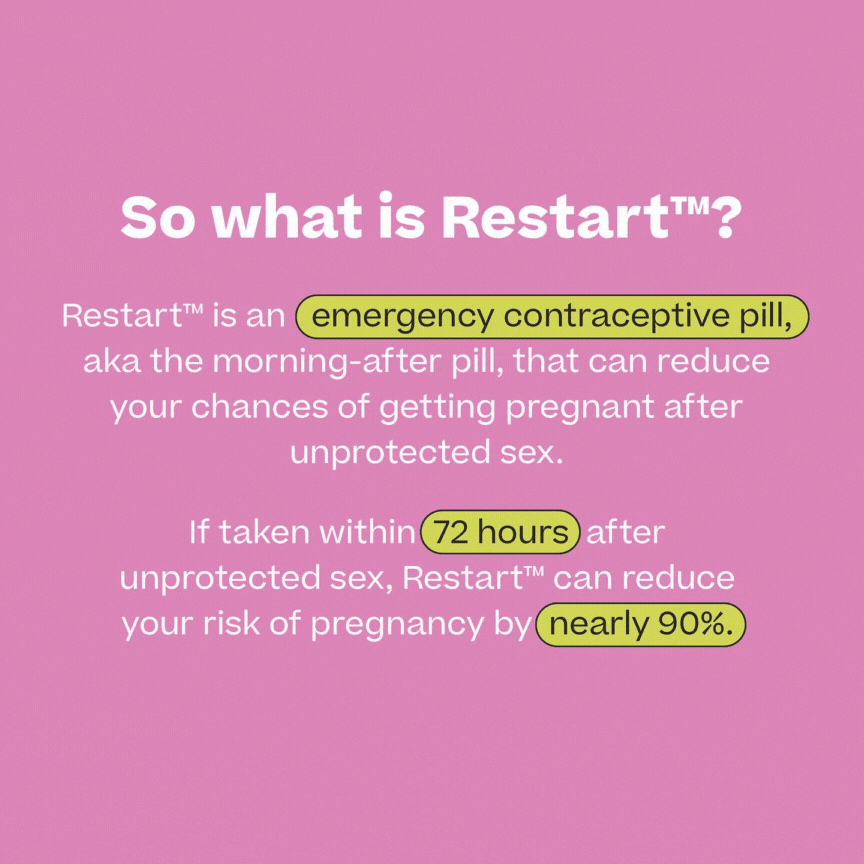 So what is Restart™?

Restart™ is an emergency contraceptive pill, aka the morning-after pill, that can reduce your chances of getting pregnant after unprotected sex.

If taken within 72 hours after unprotected sex, Restart™ can reduce your risk of pregnancy by nearly 90%.